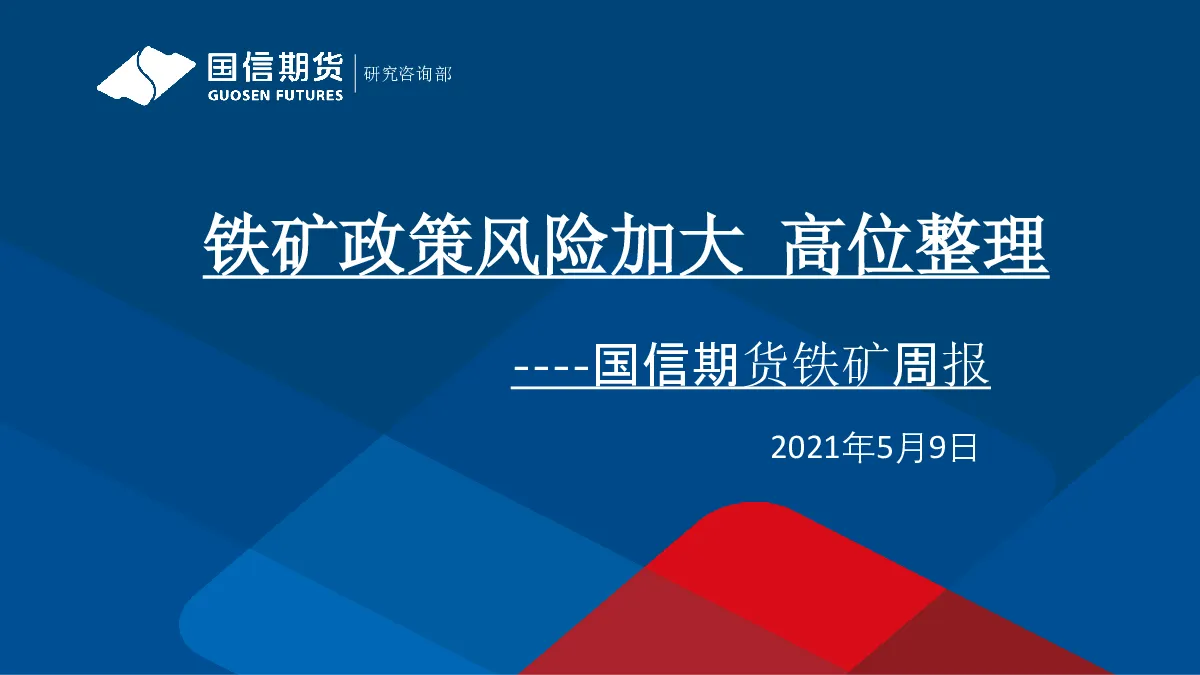 国信期货
GUOSEN FUTURES
研究咨询部

铁矿政策风险加大 高位整理

----国信期货铁矿周报

2021年5月9日